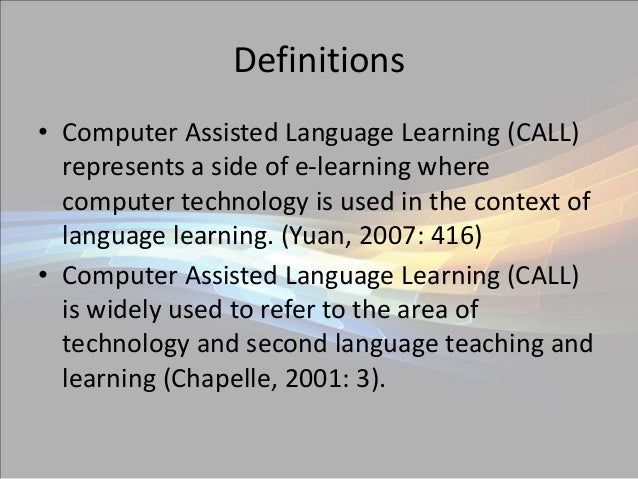 Definitions

• Computer Assisted Language Learning (CALL) represents a side of e-learning where computer technology is used in the context of language learning. (Yuan, 2007: 416)

• Computer Assisted Language Learning (CALL) is widely used to refer to the area of technology and second language teaching and learning (Chapelle, 2001: 3).